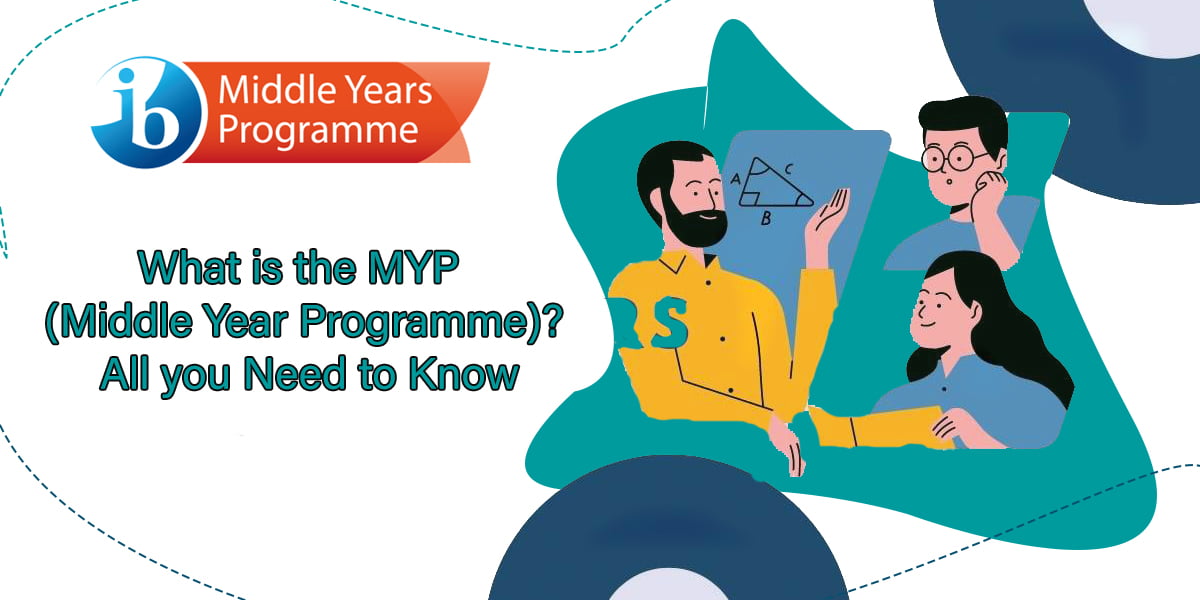 ib Middle Years Programme

What is the MYP (Middle Year Programme)? All you Need to Know

A C B

RS